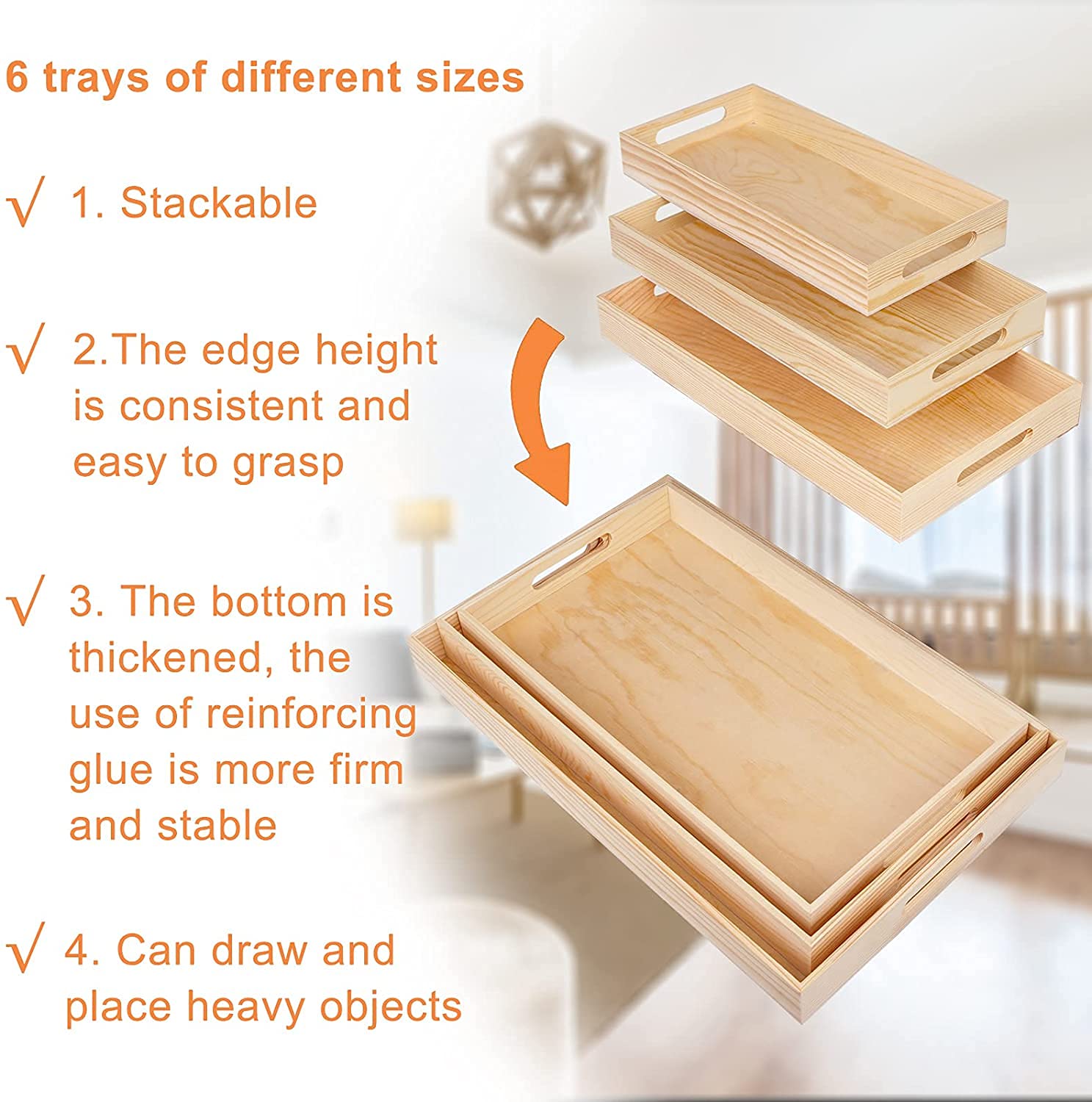 6 trays of different sizes

√ 1. Stackable

√ 2.The edge height is consistent and easy to grasp

√ 3. The bottom is thickened, the use of reinforcing glue is more firm and stable

√ 4. Can draw and place heavy objects